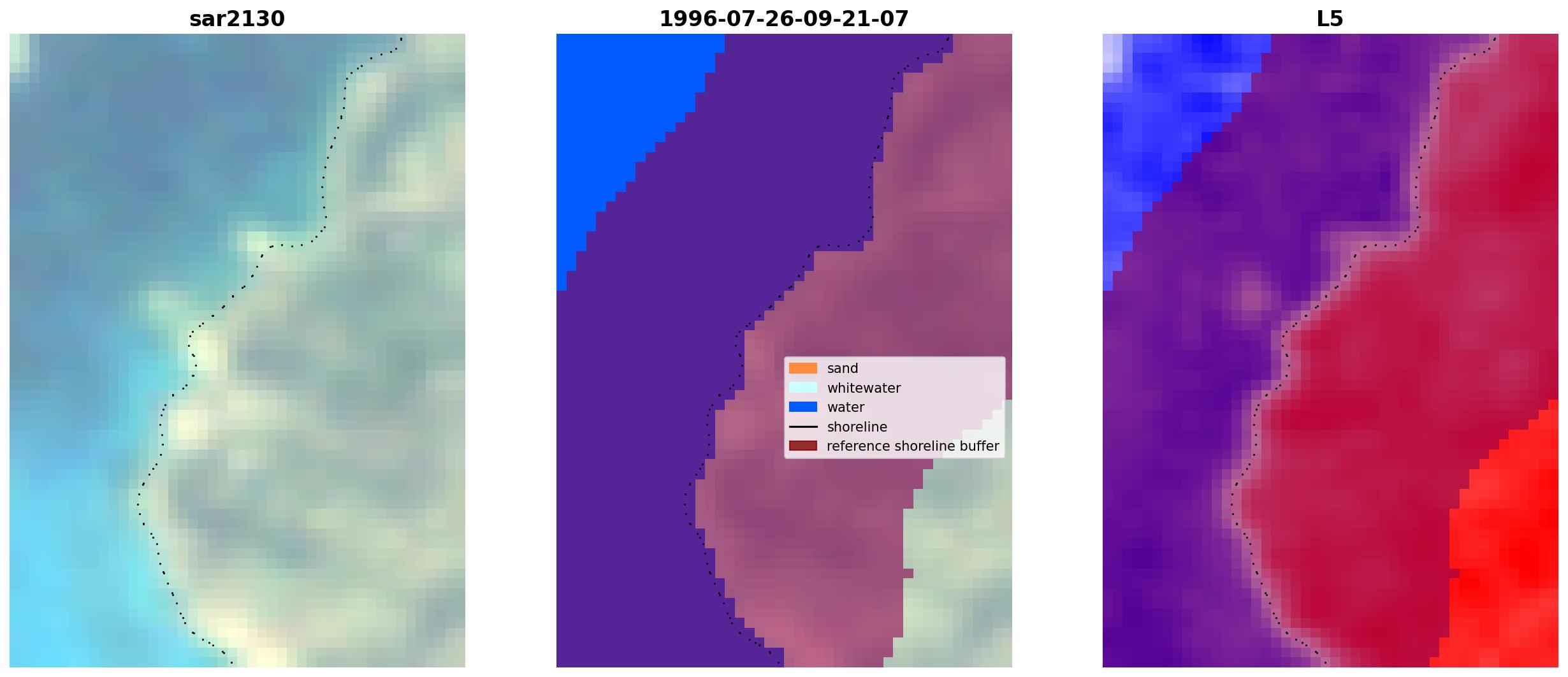 sar2130

1996-07-26-09-21-07

sand
whitewater
water
shoreline
reference shoreline buffer

L5